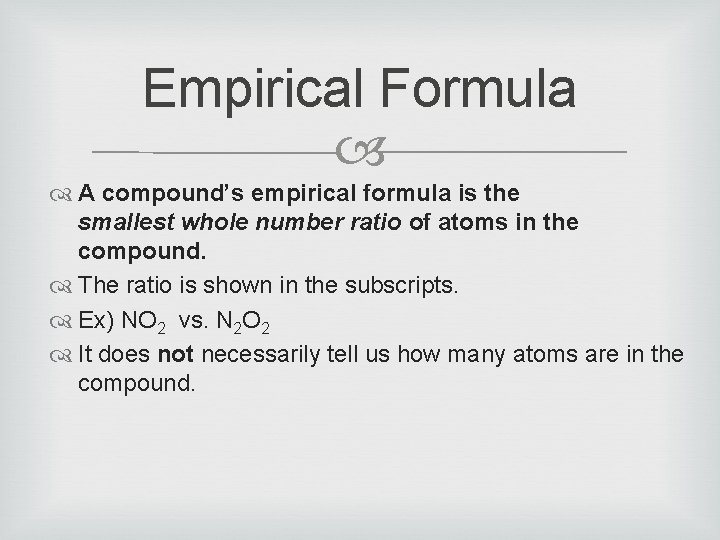 Empirical Formula

A compound's empirical formula is the smallest whole number ratio of atoms in the compound.

The ratio is shown in the subscripts.

Ex) $NO_2$ vs. $N_2O_2$

It does not necessarily tell us how many atoms are in the compound.